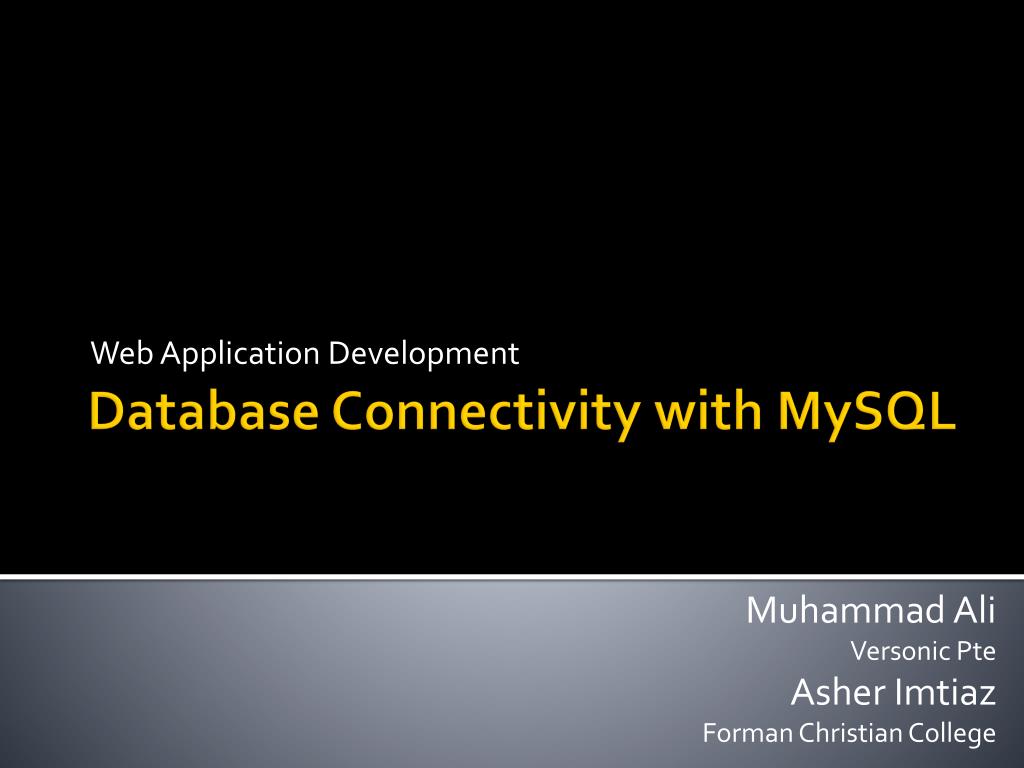 Web Application Development

Database Connectivity with MySQL

Muhammad Ali
Versonic Pte
Asher Imtiaz
Forman Christian College